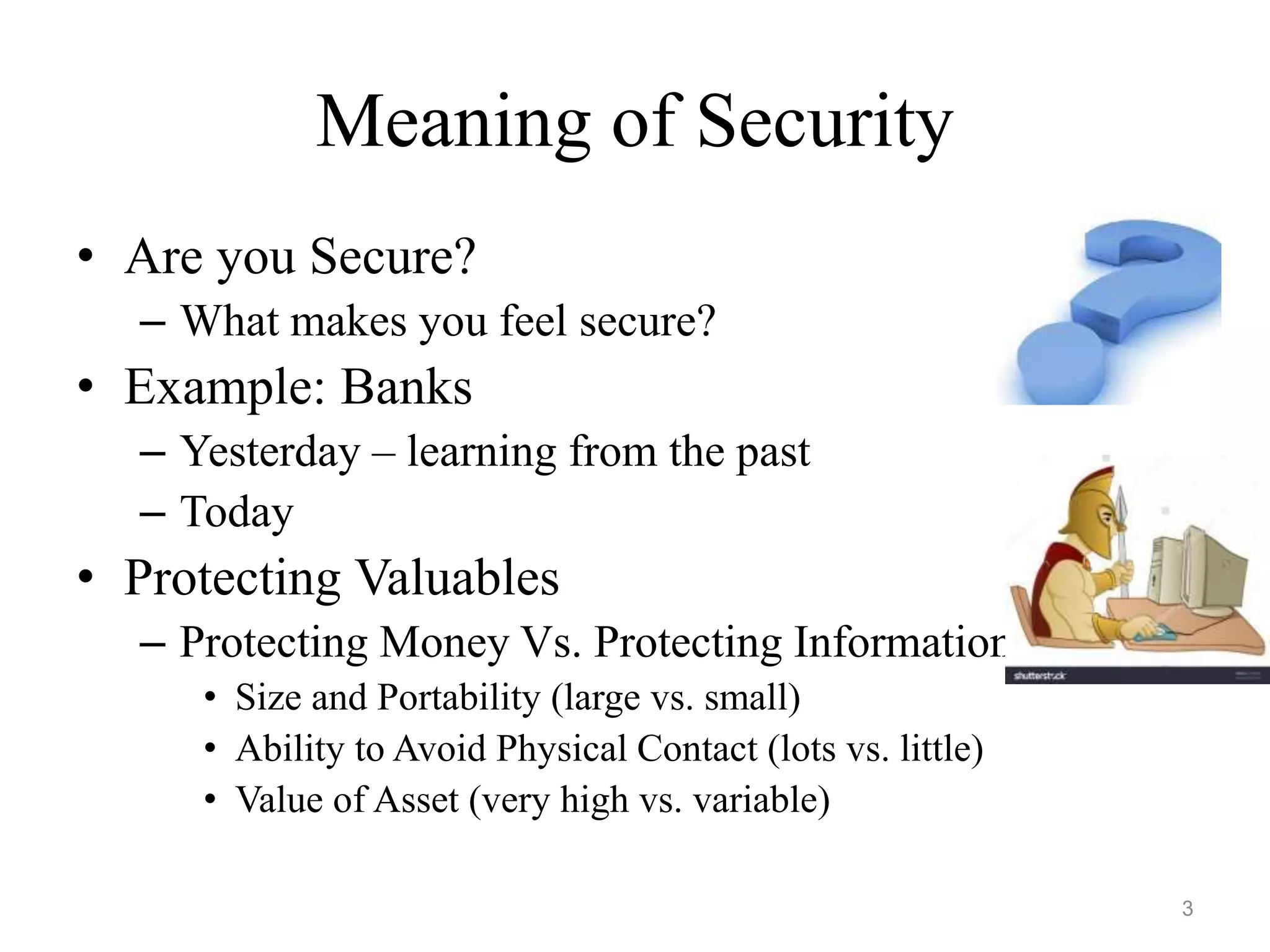 Meaning of Security

• Are you Secure?
  – What makes you feel secure?
• Example: Banks
  – Yesterday – learning from the past
  – Today
• Protecting Valuables
  – Protecting Money Vs. Protecting Information
    • Size and Portability (large vs. small)
    • Ability to Avoid Physical Contact (lots vs. little)
    • Value of Asset (very high vs. variable)

shutterstock

3